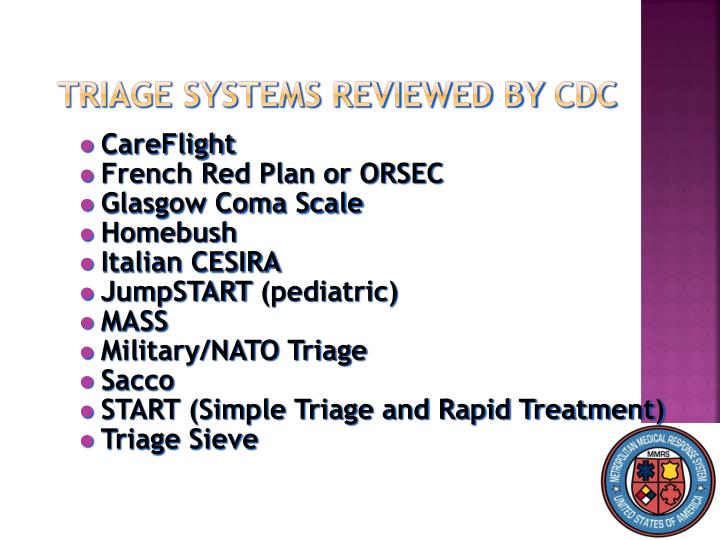 TRIAGE SYSTEMS REVIEWED BY CDC

- CareFlight
- French Red Plan or ORSEC
- Glasgow Coma Scale
- Homebush
- Italian CESIRA
- JumpSTART (pediatric)
- MASS
- Military/NATO Triage
- Sacco
- START (Simple Triage and Rapid Treatment)
- Triage Sieve

METROPOLITAN MEDICAL RESPONSE SYSTEM
MMRS
UNITED STATES OF AMERICA